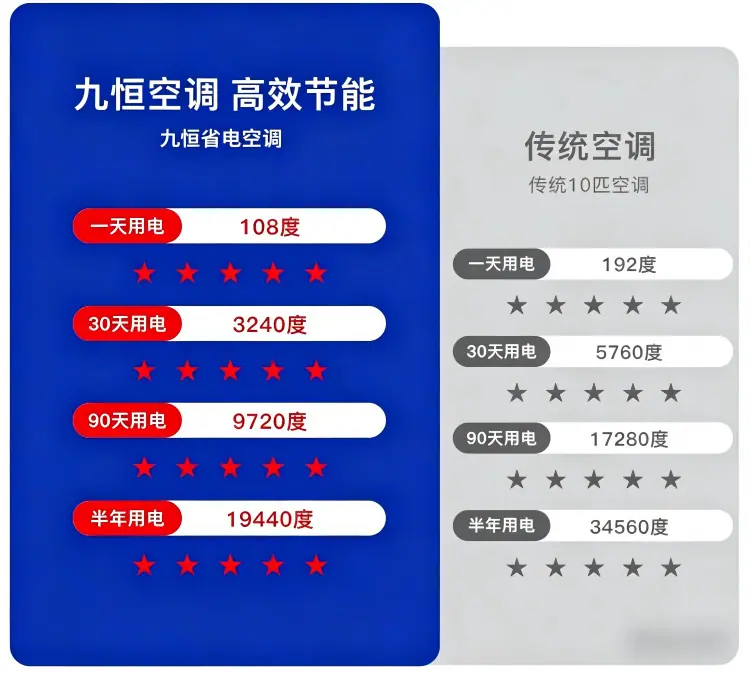 九恒空调 高效节能
九恒省电空调

一天用电 108度
★ ★ ★ ★ ★
30天用电 3240度
★ ★ ★ ★ ★
90天用电 9720度
★ ★ ★ ★ ★
半年用电 19440度
★ ★ ★ ★ ★

传统空调
传统10匹空调

一天用电 192度
★ ★ ★ ★ ★
30天用电 5760度
★ ★ ★ ★ ★
90天用电 17280度
★ ★ ★ ★ ★
半年用电 34560度
★ ★ ★ ★ ★